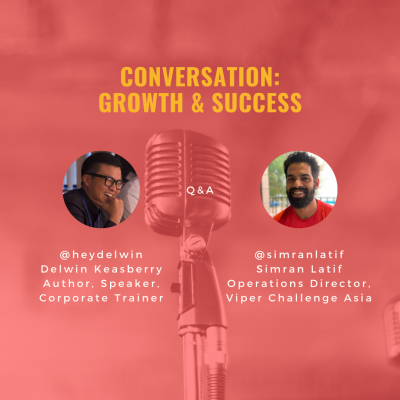 CONVERSATION:
GROWTH & SUCCESS

Q&A

@heydelwin
Delwin Keasberry
Author, Speaker,
Corporate Trainer

@simranlatif
Simran Latif
Operations Director,
Viper Challenge Asia